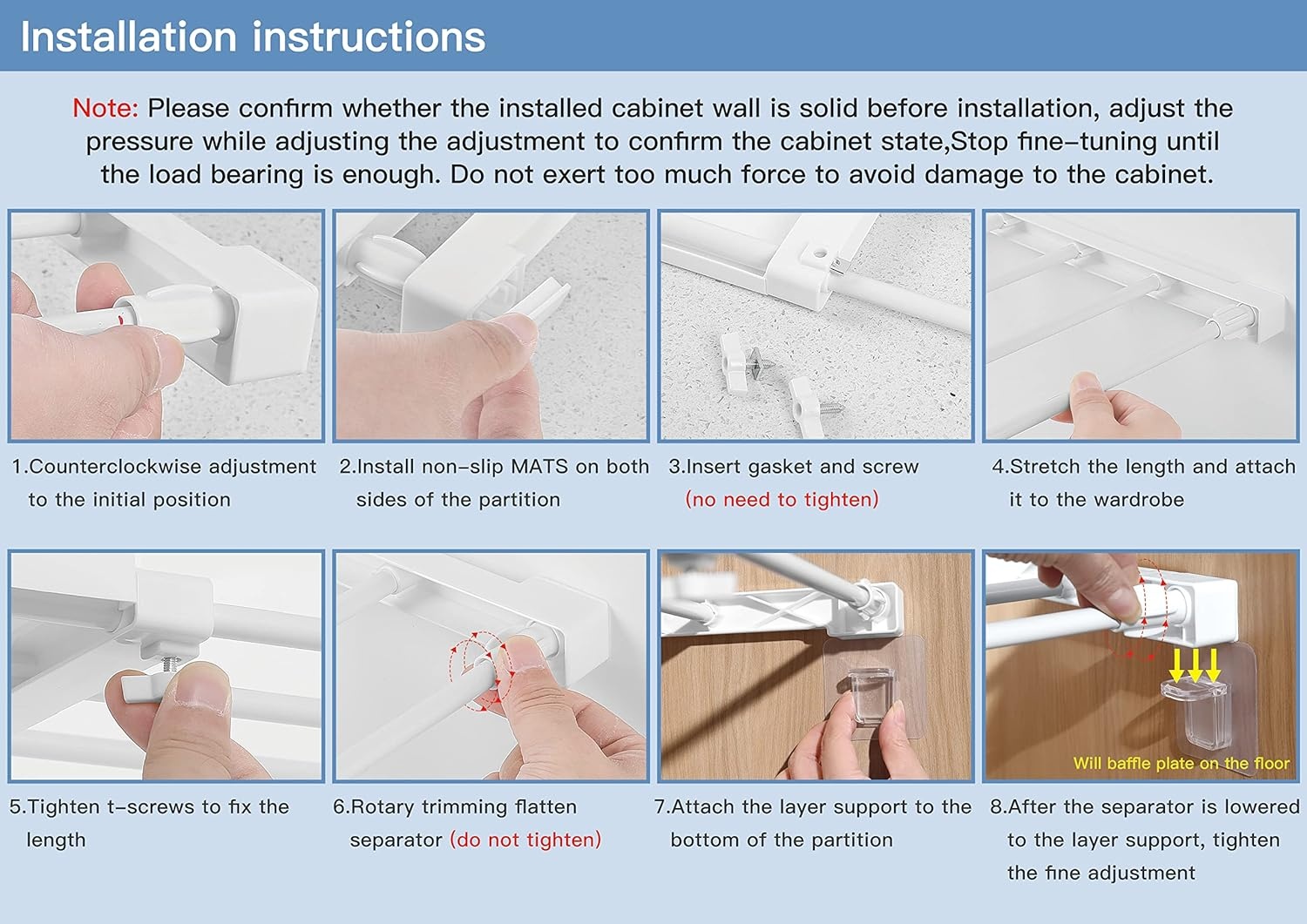 Installation instructions

Note: Please confirm whether the installed cabinet wall is solid before installation, adjust the pressure while adjusting the adjustment to confirm the cabinet state,Stop fine-tuning until the load bearing is enough. Do not exert too much force to avoid damage to the cabinet.

1.Counterclockwise adjustment to the initial position

2.Install non-slip MATS on both sides of the partition

3.Insert gasket and screw (no need to tighten)

4.Stretch the length and attach it to the wardrobe

5.Tighten t-screws to fix the length

6.Rotary trimming flatten separator (do not tighten)

7.Attach the layer support to the bottom of the partition

Will baffle plate on the floor

8.After the separator is lowered to the layer support, tighten the fine adjustment